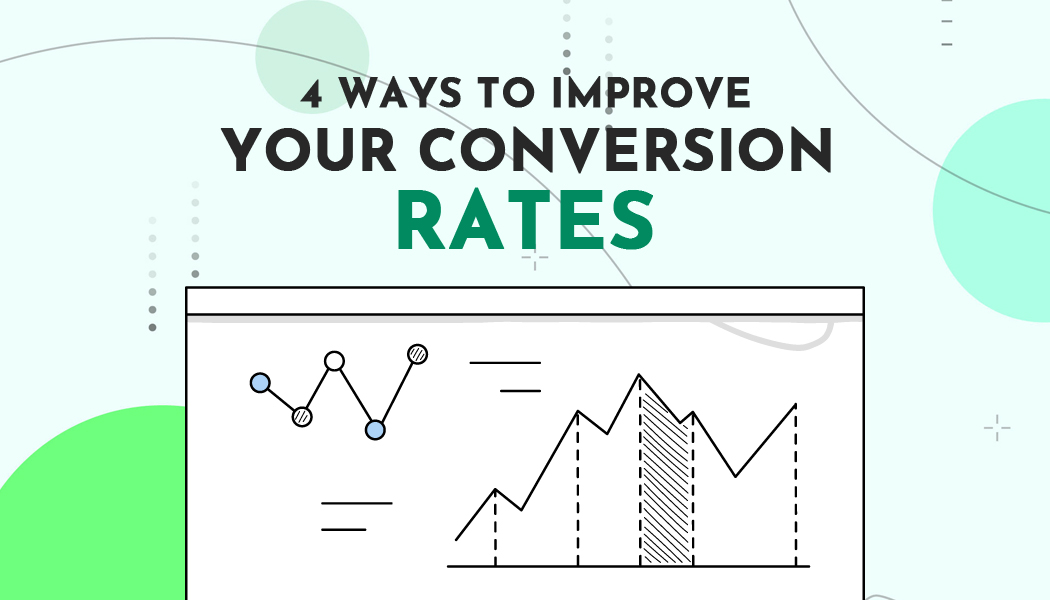 4 WAYS TO IMPROVE
YOUR CONVERSION
RATES